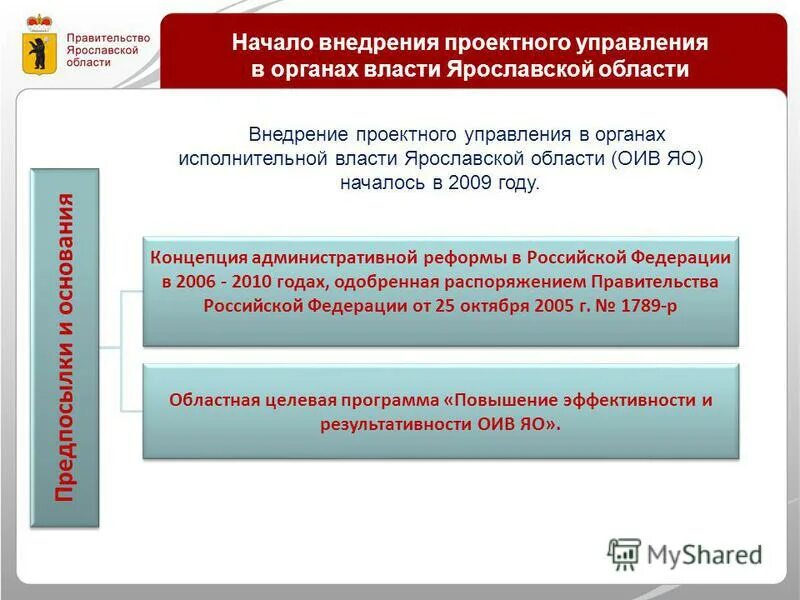 Правительство Ярославской области

Начало внедрения проектного управления в органах власти Ярославской области

Внедрение проектного управления в органах исполнительной власти Ярославской области (ОИВ ЯО) началось в 2009 году.

Предпосылки и основания

Концепция административной реформы в Российской Федерации в 2006 - 2010 годах, одобренная распоряжением Правительства Российской Федерации от 25 октября 2005 г. № 1789-р

Областная целевая программа «Повышение эффективности и результативности ОИВ ЯО».

MyShared